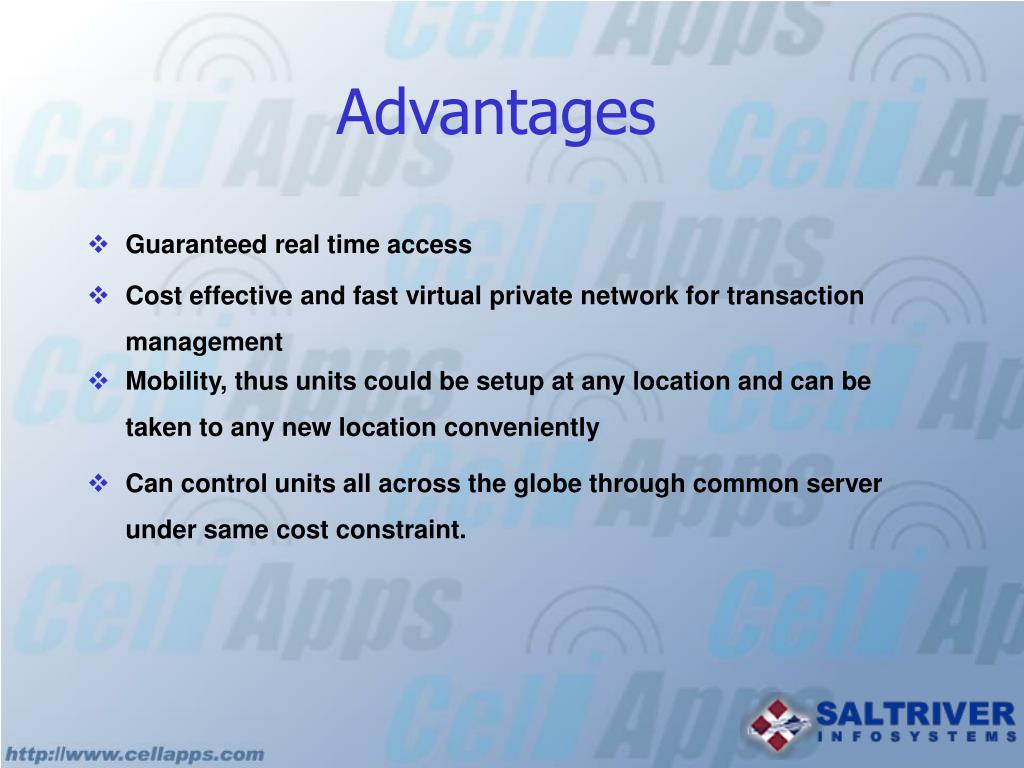 Advantages

❖ Guaranteed real time access

❖ Cost effective and fast virtual private network for transaction management

❖ Mobility, thus units could be setup at any location and can be taken to any new location conveniently

❖ Can control units all across the globe through common server under same cost constraint.

http://www.cellapps.com

SALTRIVER INFOSYSTEMS